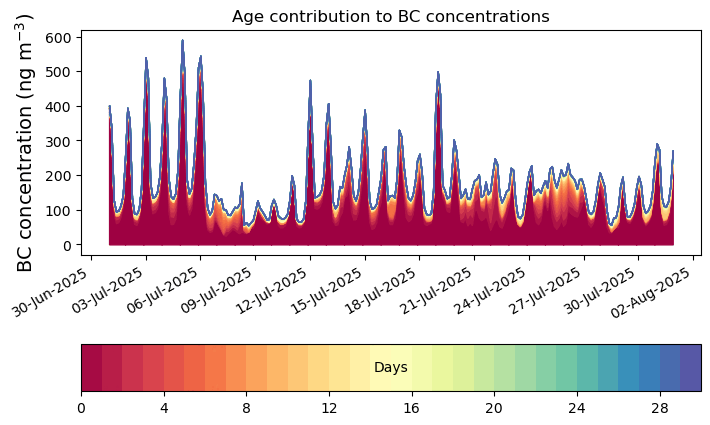 Age contribution to BC concentrations

BC concentration (ng m$^{-3}$)

600
500
400
300
200
100
0

30-Jun-2025
03-Jul-2025
06-Jul-2025
09-Jul-2025
12-Jul-2025
15-Jul-2025
18-Jul-2025
21-Jul-2025
24-Jul-2025
27-Jul-2025
30-Jul-2025
02-Aug-2025

Days

0
4
8
12
16
20
24
28